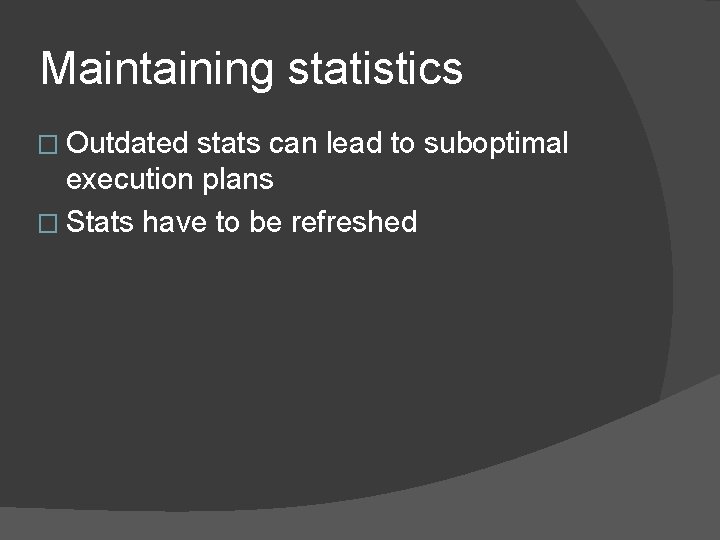 Maintaining statistics

□ Outdated stats can lead to suboptimal execution plans
□ Stats have to be refreshed